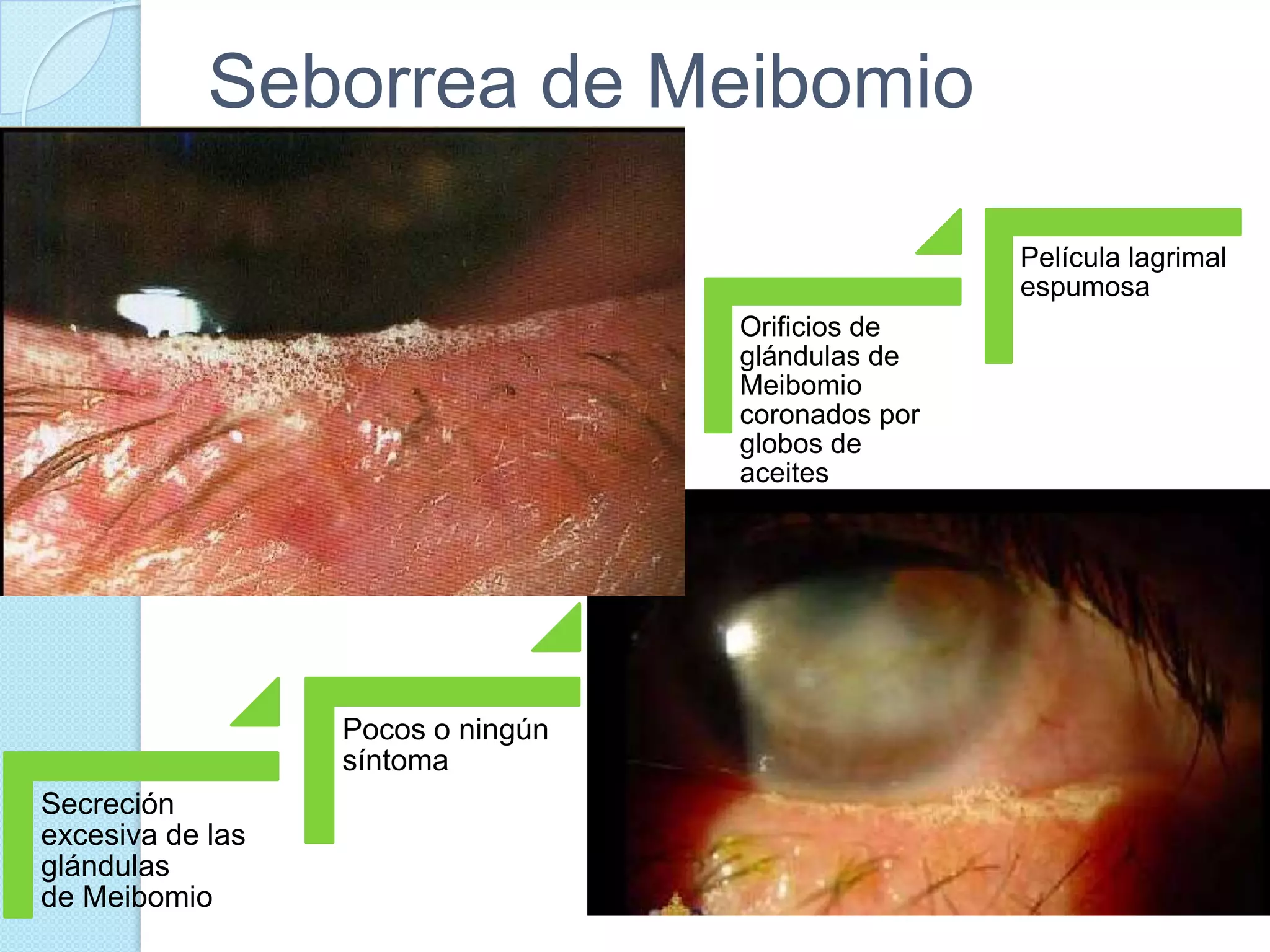 Seborrea de Meibomio

Secreción excesiva de las glándulas de Meibomio

Pocos o ningún síntoma

Orificios de glándulas de Meibomio coronados por globos de aceites

Película lagrimal espumosa